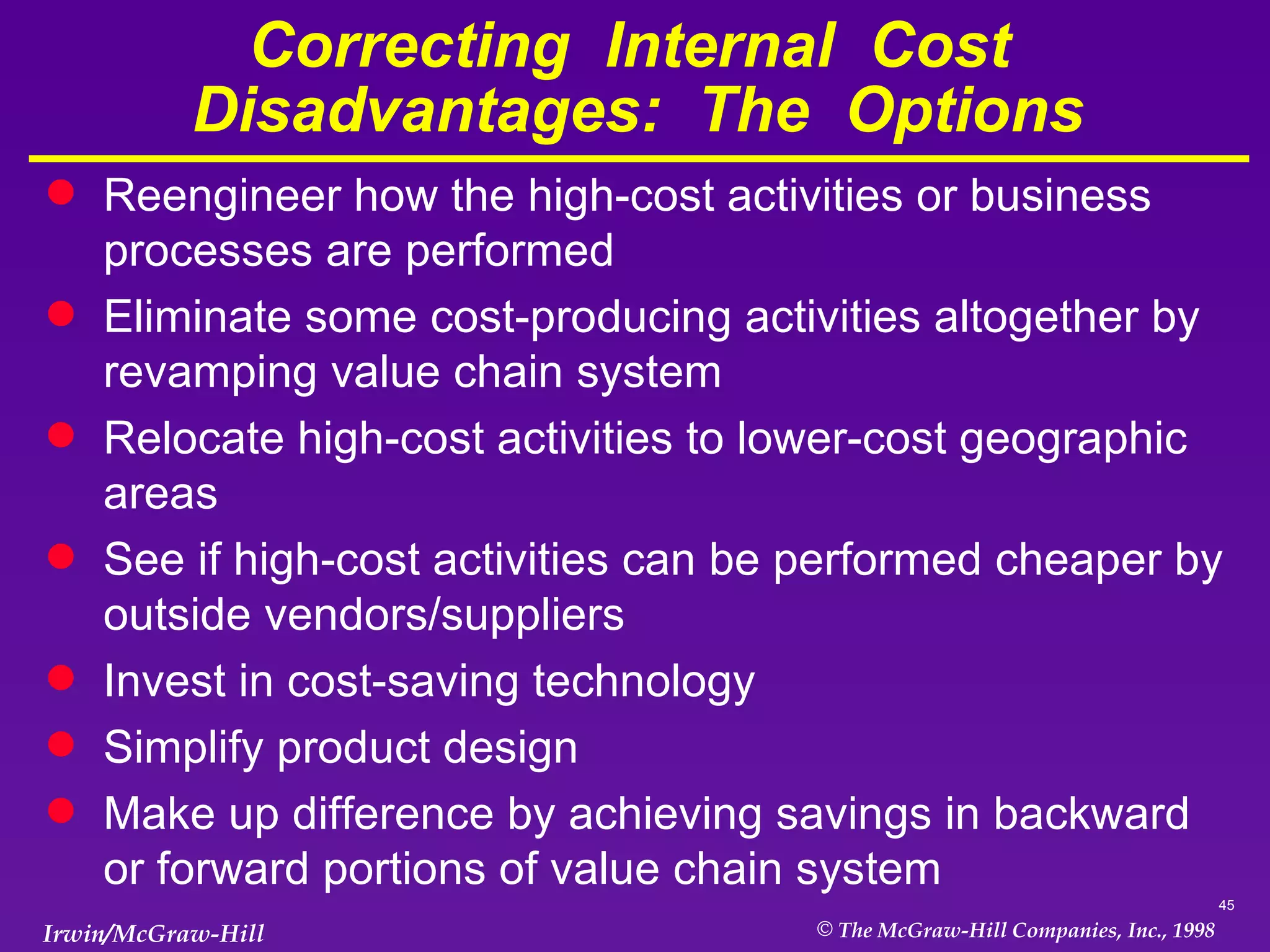 Correcting Internal Cost Disadvantages: The Options

- Reengineer how the high-cost activities or business processes are performed
- Eliminate some cost-producing activities altogether by revamping value chain system
- Relocate high-cost activities to lower-cost geographic areas
- See if high-cost activities can be performed cheaper by outside vendors/suppliers
- Invest in cost-saving technology
- Simplify product design
- Make up difference by achieving savings in backward or forward portions of value chain system

45

Irwin/McGraw-Hill

© The McGraw-Hill Companies, Inc., 1998